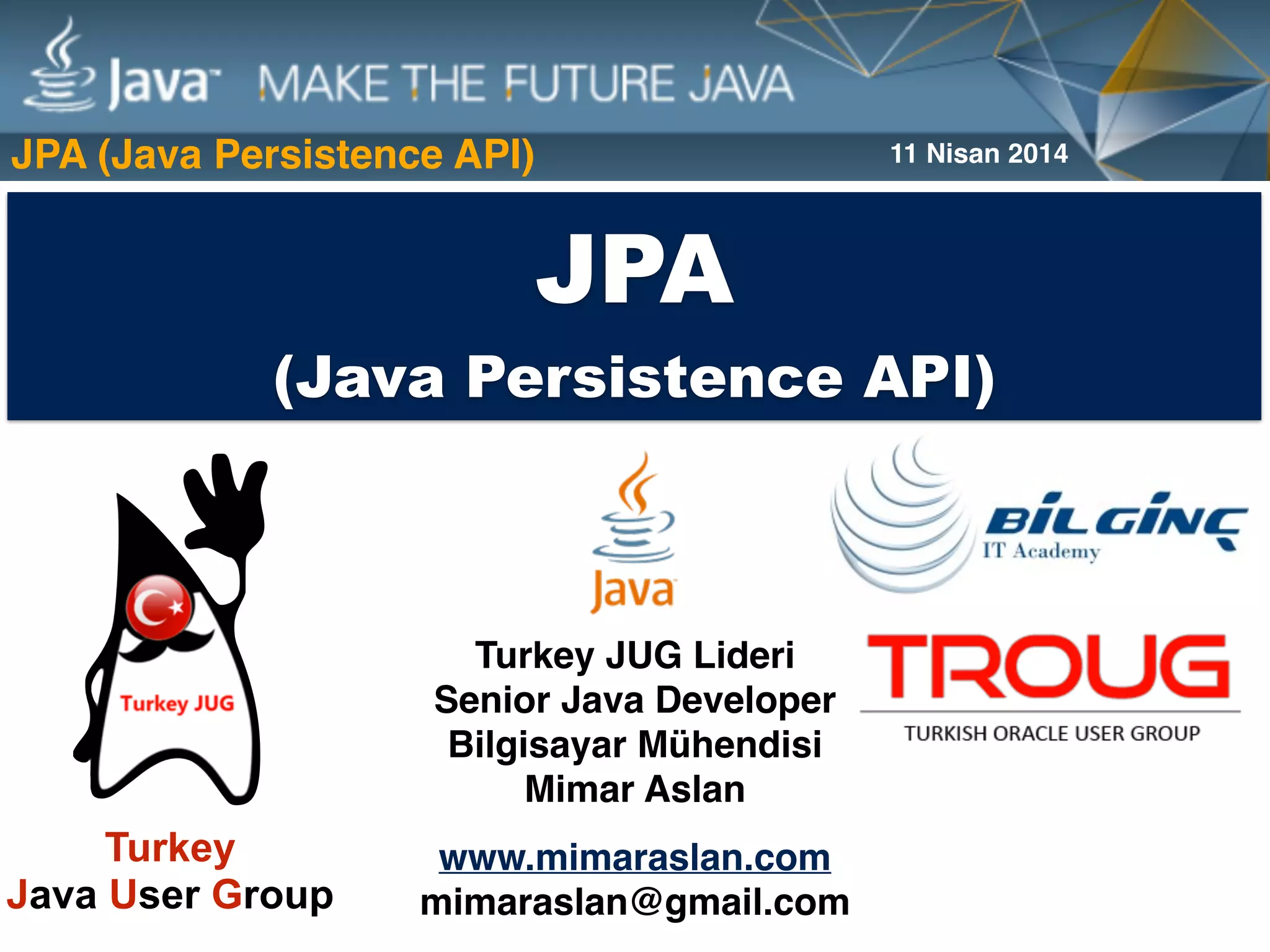 Java MAKE THE FUTURE JAVA

JPA (Java Persistence API)

11 Nisan 2014

JPA

(Java Persistence API)

Turkey JUG

Turkey
Java User Group

Java

Turkey JUG Lideri
Senior Java Developer
Bilgisayar Mühendisi
Mimar Aslan

www.mimaraslan.com
mimaraslan@gmail.com

BİLGİNÇ
IT Academy

TROUG
TURKISH ORACLE USER GROUP